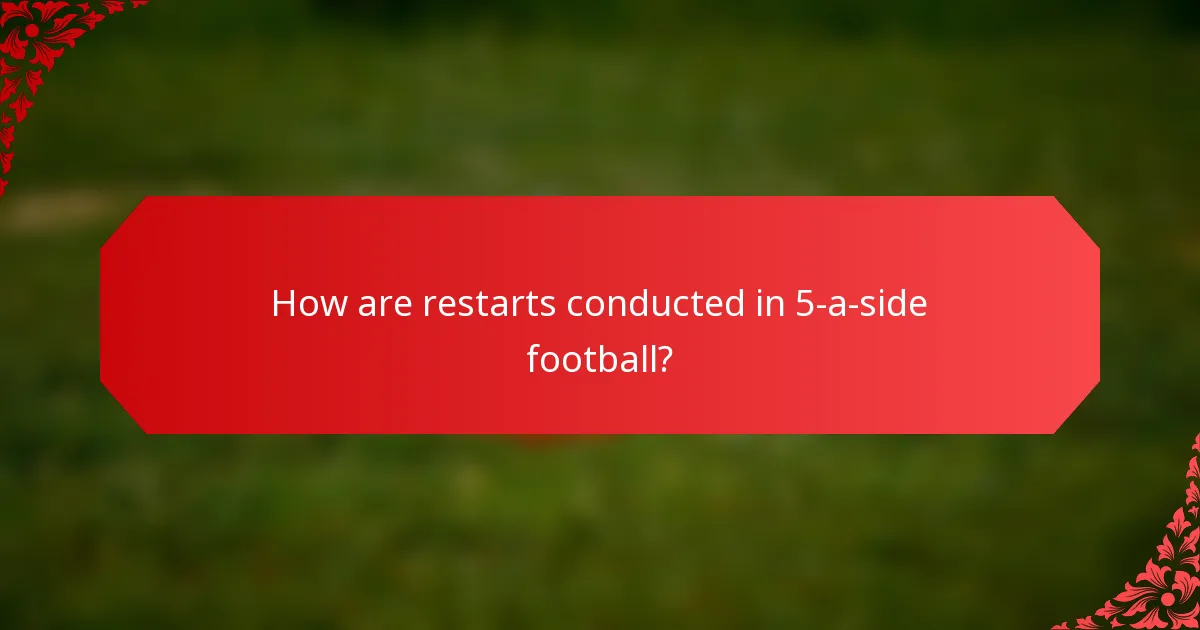 How are restarts conducted in 5-a-side football?